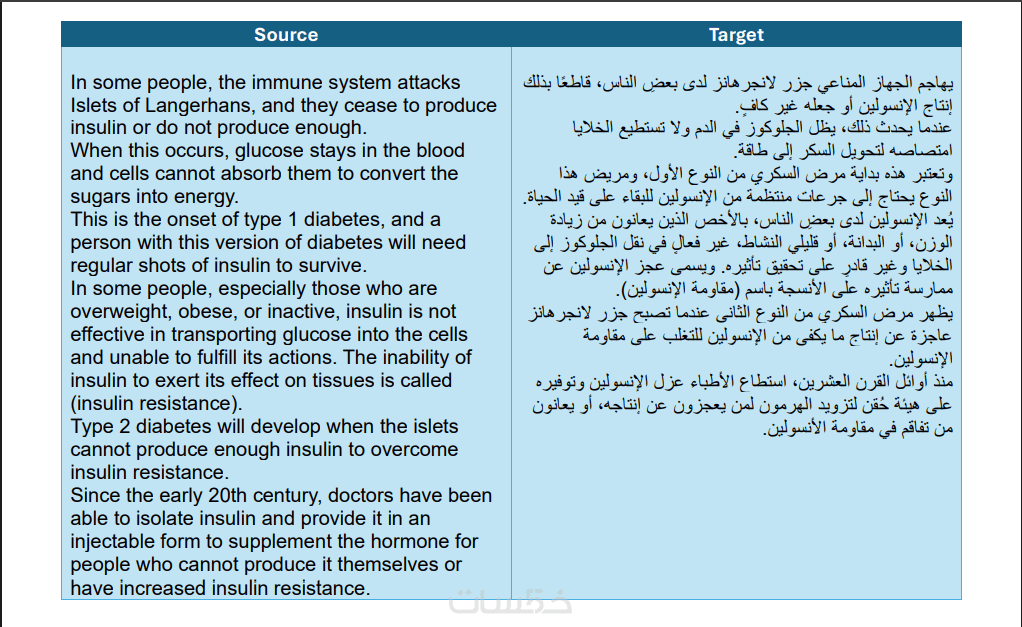 | Source | Target |
|---|---|
| In some people, the immune system attacks Islets of Langerhans, and they cease to produce insulin or do not produce enough.<br>When this occurs, glucose stays in the blood and cells cannot absorb them to convert the sugars into energy.<br>This is the onset of type 1 diabetes, and a person with this version of diabetes will need regular shots of insulin to survive.<br>In some people, especially those who are overweight, obese, or inactive, insulin is not effective in transporting glucose into the cells and unable to fulfill its actions. The inability of insulin to exert its effect on tissues is called (insulin resistance).<br>Type 2 diabetes will develop when the islets cannot produce enough insulin to overcome insulin resistance.<br>Since the early 20th century, doctors have been able to isolate insulin and provide it in an injectable form to supplement the hormone for people who cannot produce it themselves or have increased insulin resistance. | يهاجم الجهاز المناعي جزر لانجرهانز لدى بعض الناس، قاطعًا بذلك إنتاج الإنسولين أو جعله غير كافٍ.<br>عندما يحدث ذلك، يظل الجلوكوز في الدم ولا تستطيع الخلايا امتصاصه لتحويل السكر إلى طاقة.<br>وتعتبر هذه بداية مرض السكري من النوع الأول، ومريض هذا النوع يحتاج إلى جرعات منتظمة من الإنسولين للبقاء على قيد الحياة.<br>يُعد الإنسولين لدى بعض الناس، بالأخص الذين يعانون من زيادة الوزن، أو البدانة، أو قليلي النشاط، غير فعالٍ في نقل الجلوكوز إلى الخلايا وغير قادرٍ على تحقيق تأثيره. ويسمى عجز الإنسولين عن ممارسة تأثيره على الأنسجة باسم (مقاومة الإنسولين).<br>يظهر مرض السكري من النوع الثاني عندما تصبح جزر لانجرهانز عاجزة عن إنتاج ما يكفي من الإنسولين للتغلب على مقاومة الإنسولين.<br>منذ أوائل القرن العشرين، استطاع الأطباء عزل الإنسولين وتوفيره على هيئة حُقن لتزويد الهرمون لمن يعجزون عن إنتاجه، أو يعانون من تفاقم في مقاومة الأنسولين. |

خمسات